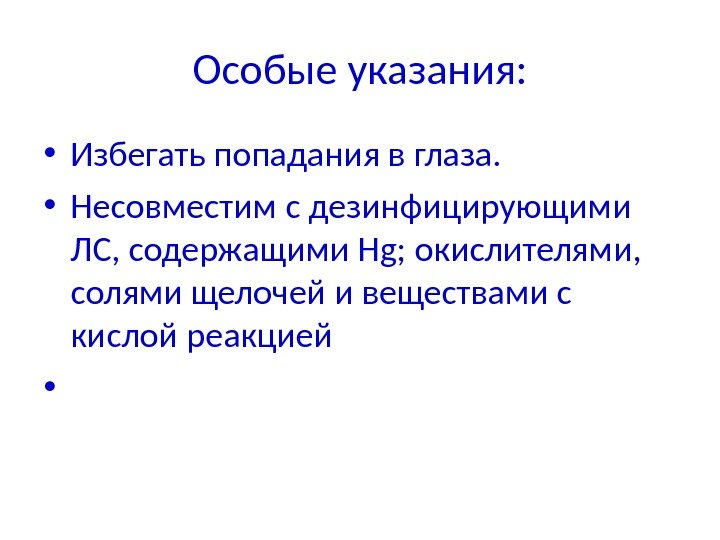 Особые указания:

• Избегать попадания в глаза.
• Несовместим с дезинфицирующими ЛС, содержащими Hg; окислителями, солями щелочей и веществами с кислой реакцией
•